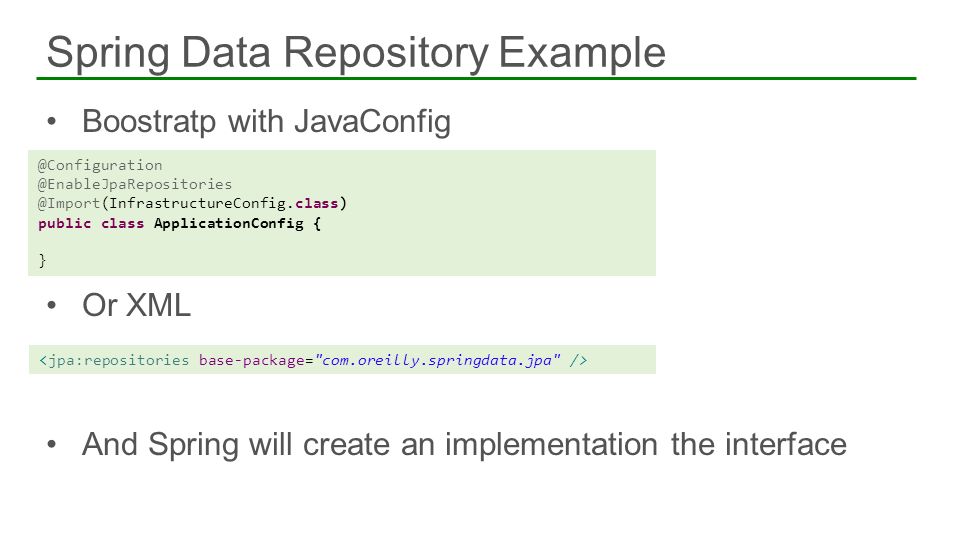 Spring Data Repository Example

• Boostratp with JavaConfig

@Configuration
@EnableJpaRepositories
@Import(InfrastructureConfig.class)
public class ApplicationConfig {

}

• Or XML

<jpa:repositories base-package="com.oreilly.springdata.jpa" />

• And Spring will create an implementation the interface